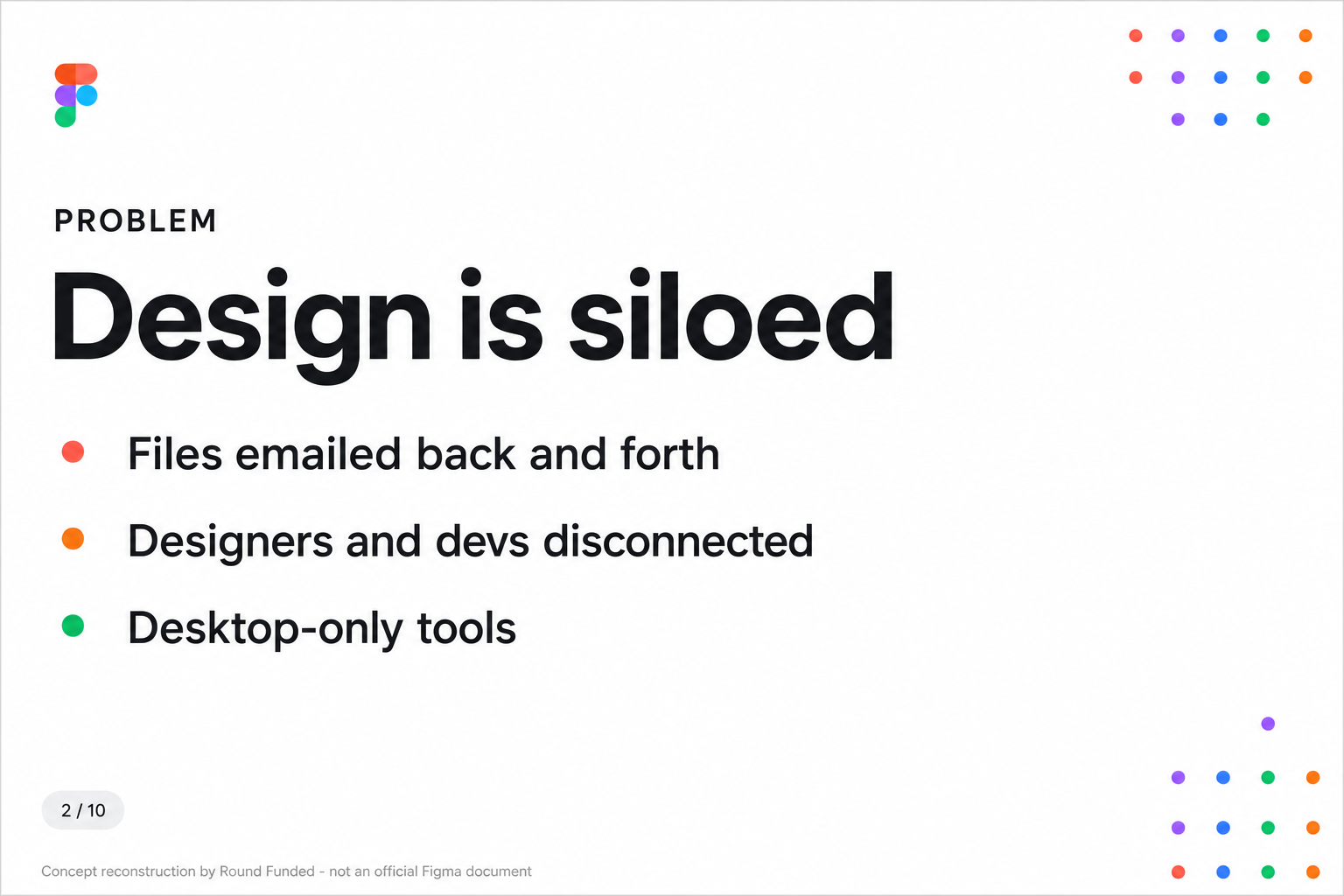 PROBLEM

Design is siloed

Files emailed back and forth

Designers and devs disconnected

Desktop-only tools

2 / 10

Concept reconstruction by Round Funded - not an official Figma document